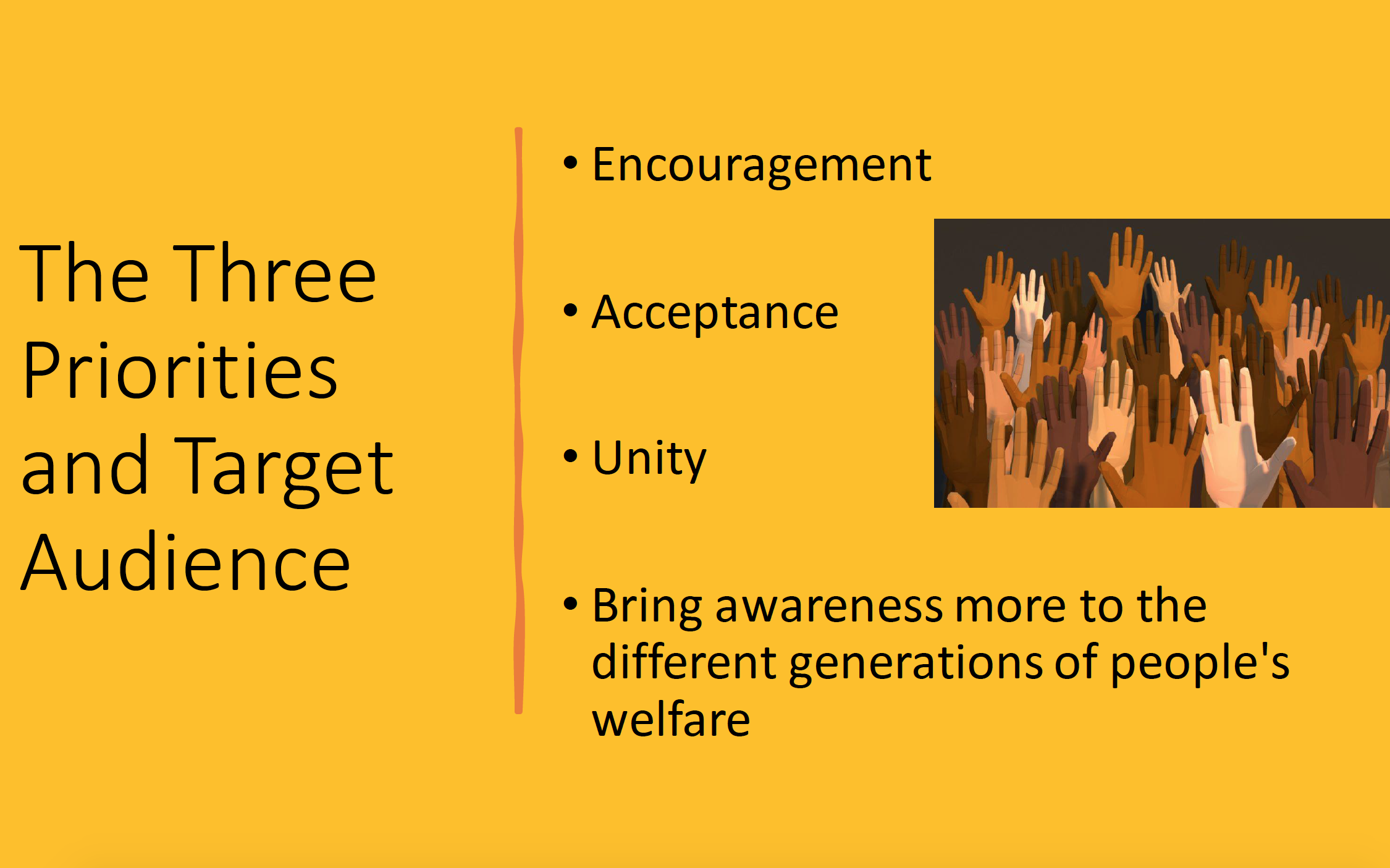 The Three Priorities and Target Audience

• Encouragement

• Acceptance

• Unity

• Bring awareness more to the different generations of people's welfare